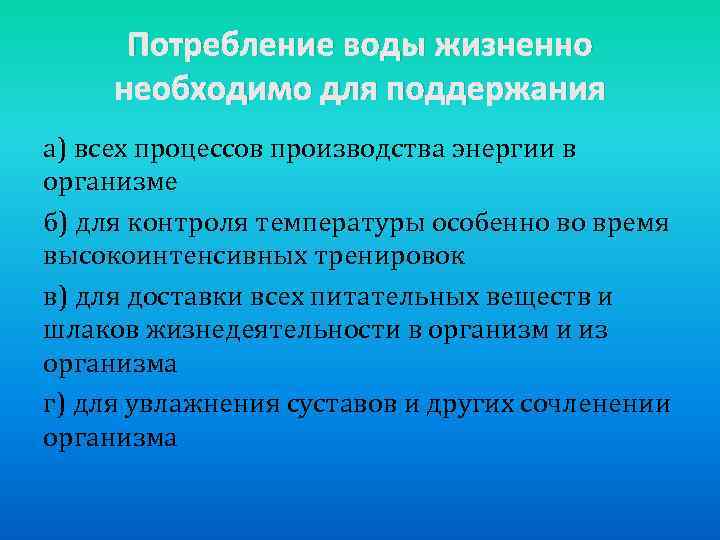 Потребление воды жизненно необходимо для поддержания

а) всех процессов производства энергии в организме

б) для контроля температуры особенно во время высокоинтенсивных тренировок

в) для доставки всех питательных веществ и шлаков жизнедеятельности в организм и из организма

г) для увлажнения суставов и других сочленении организма